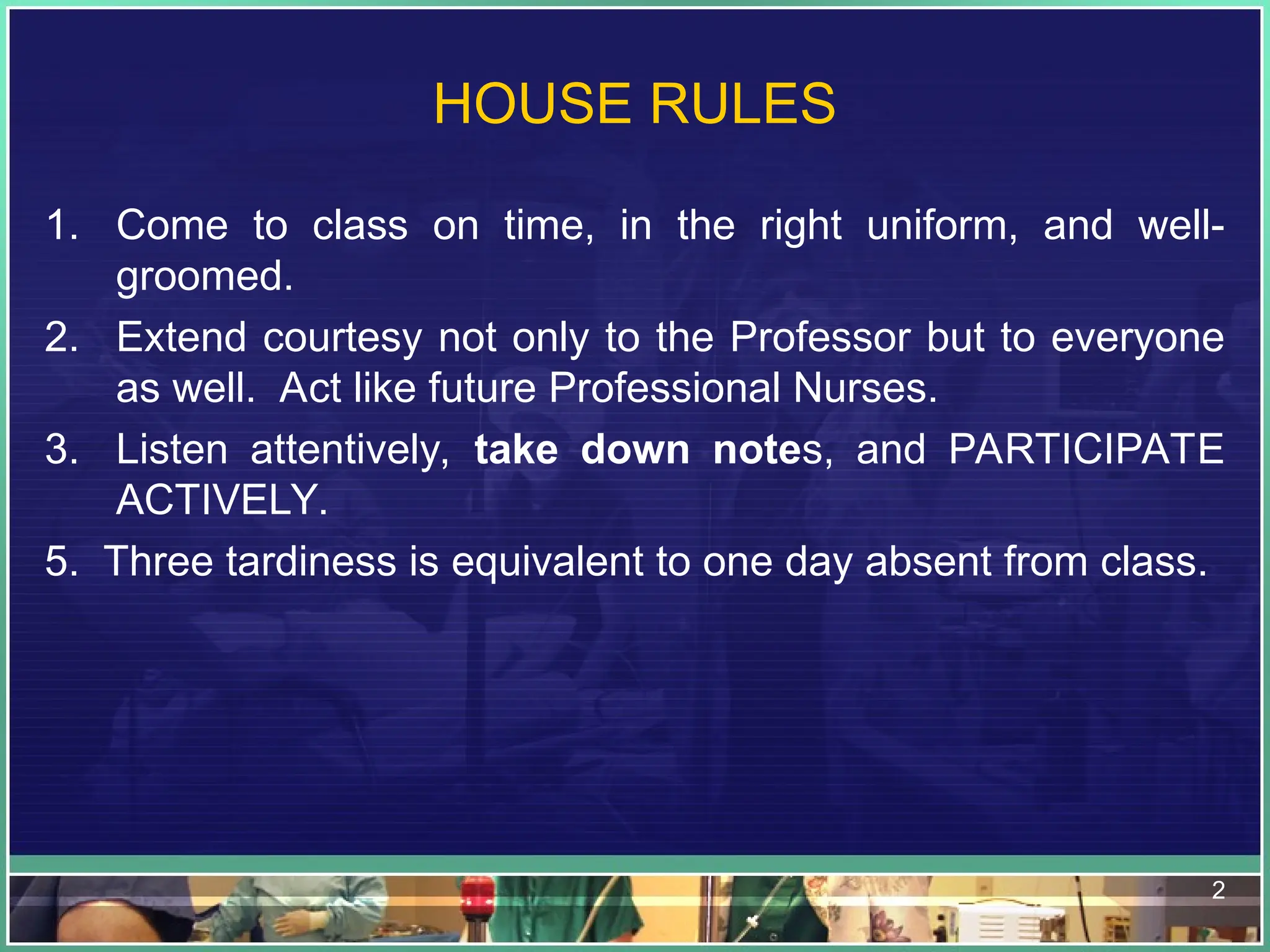 HOUSE RULES

1. Come to class on time, in the right uniform, and well-groomed.

2. Extend courtesy not only to the Professor but to everyone as well. Act like future Professional Nurses.

3. Listen attentively, take down notes, and PARTICIPATE ACTIVELY.

5. Three tardiness is equivalent to one day absent from class.

2